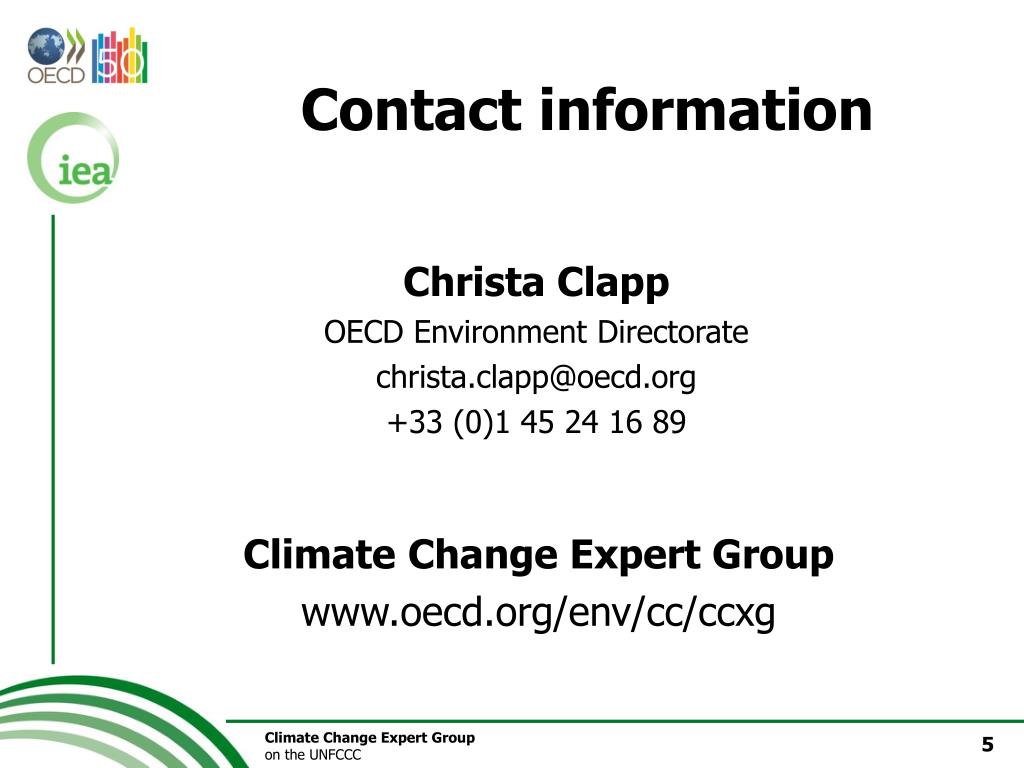 OECD 50

iea

Contact information

Christa Clapp
OECD Environment Directorate
christa.clapp@oecd.org
+33 (0)1 45 24 16 89

Climate Change Expert Group
www.oecd.org/env/cc/ccxg

Climate Change Expert Group
on the UNFCCC

5